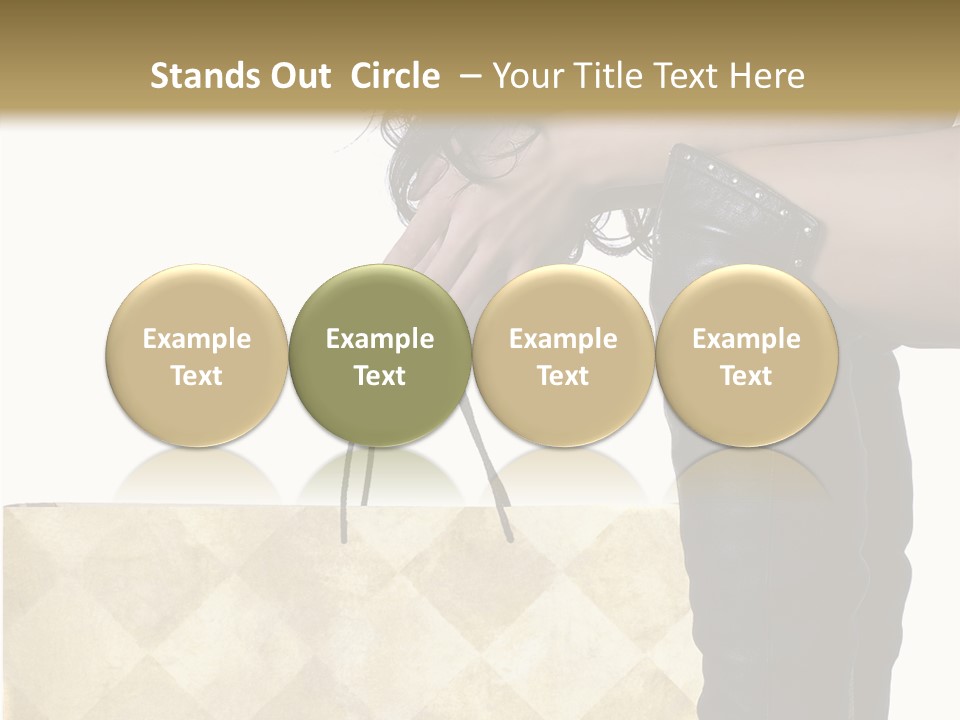 Stands Out Circle – Your Title Text Here

Example Text

Example Text

Example Text

Example Text